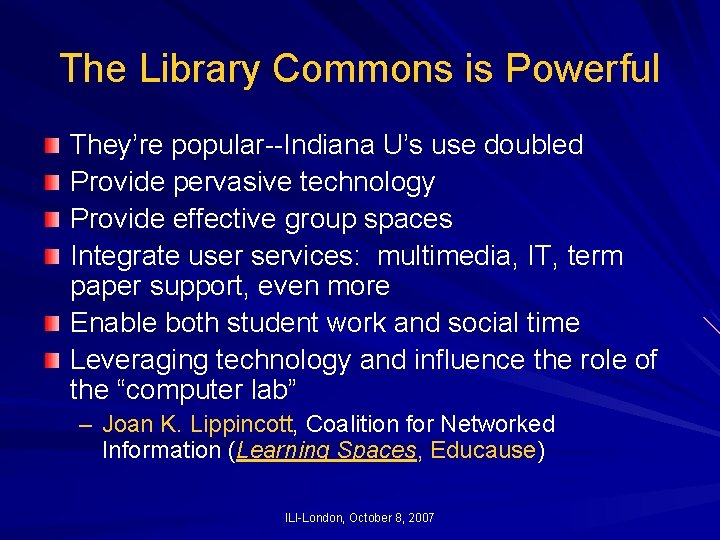 The Library Commons is Powerful

They're popular--Indiana U's use doubled

Provide pervasive technology

Provide effective group spaces

Integrate user services: multimedia, IT, term paper support, even more

Enable both student work and social time

Leveraging technology and influence the role of the "computer lab"

– Joan K. Lippincott, Coalition for Networked Information (Learning Spaces, Educause)

ILI-London, October 8, 2007